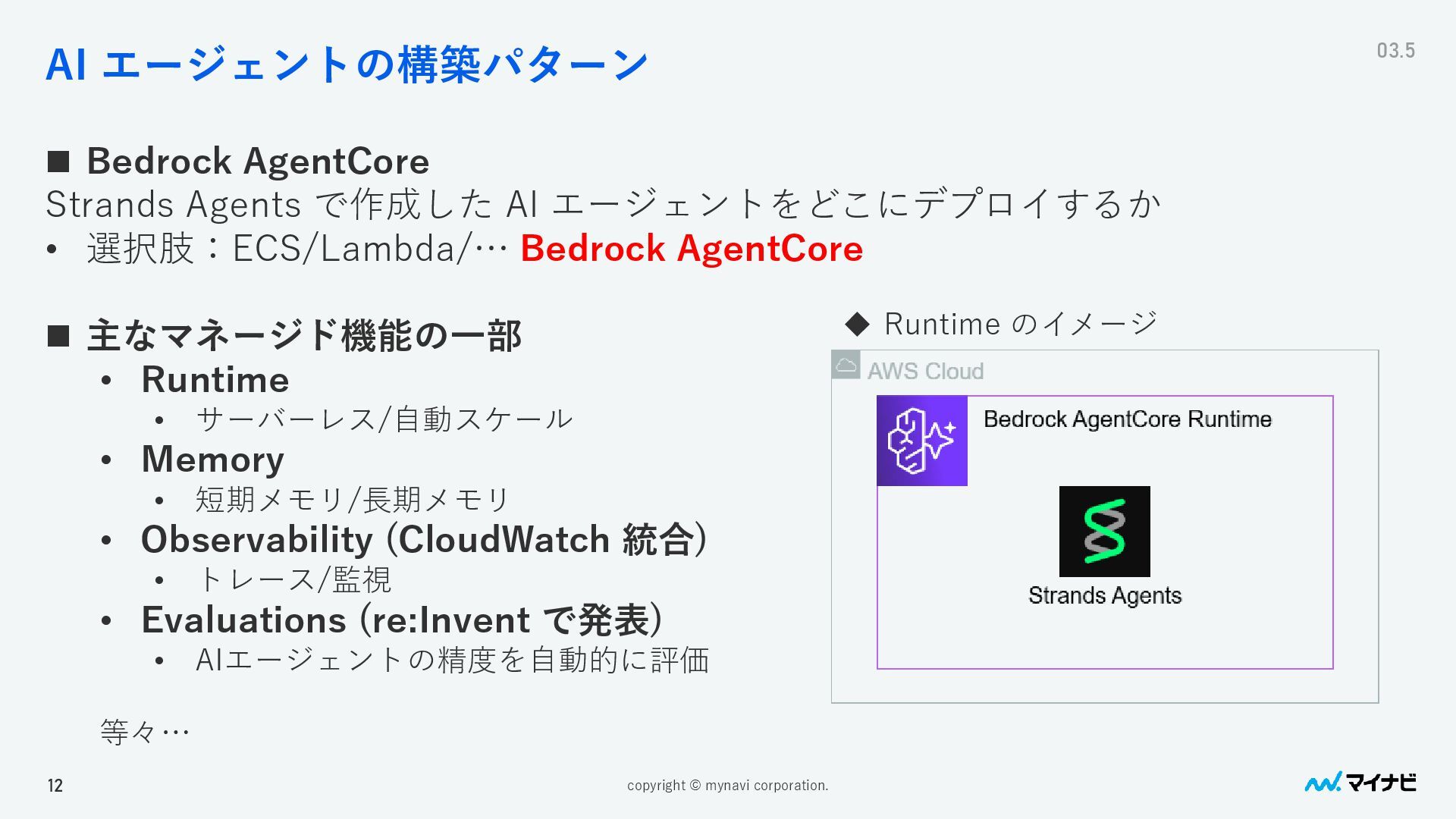 AI エージェントの構築パターン

03.5

■ Bedrock AgentCore
Strands Agents で作成した AI エージェントをどこにデプロイするか
• 選択肢：ECS/Lambda/… Bedrock AgentCore

■ 主なマネージド機能の一部
• Runtime
• サーバーレス/自動スケール
• Memory
• 短期メモリ/長期メモリ
• Observability (CloudWatch 統合)
• トレース/監視
• Evaluations (re:Invent で発表)
• AIエージェントの精度を自動的に評価

等々…

◆ Runtime のイメージ

AWS Cloud

Bedrock AgentCore Runtime

Strands Agents

12

copyright © mynavi corporation.

マイナビ